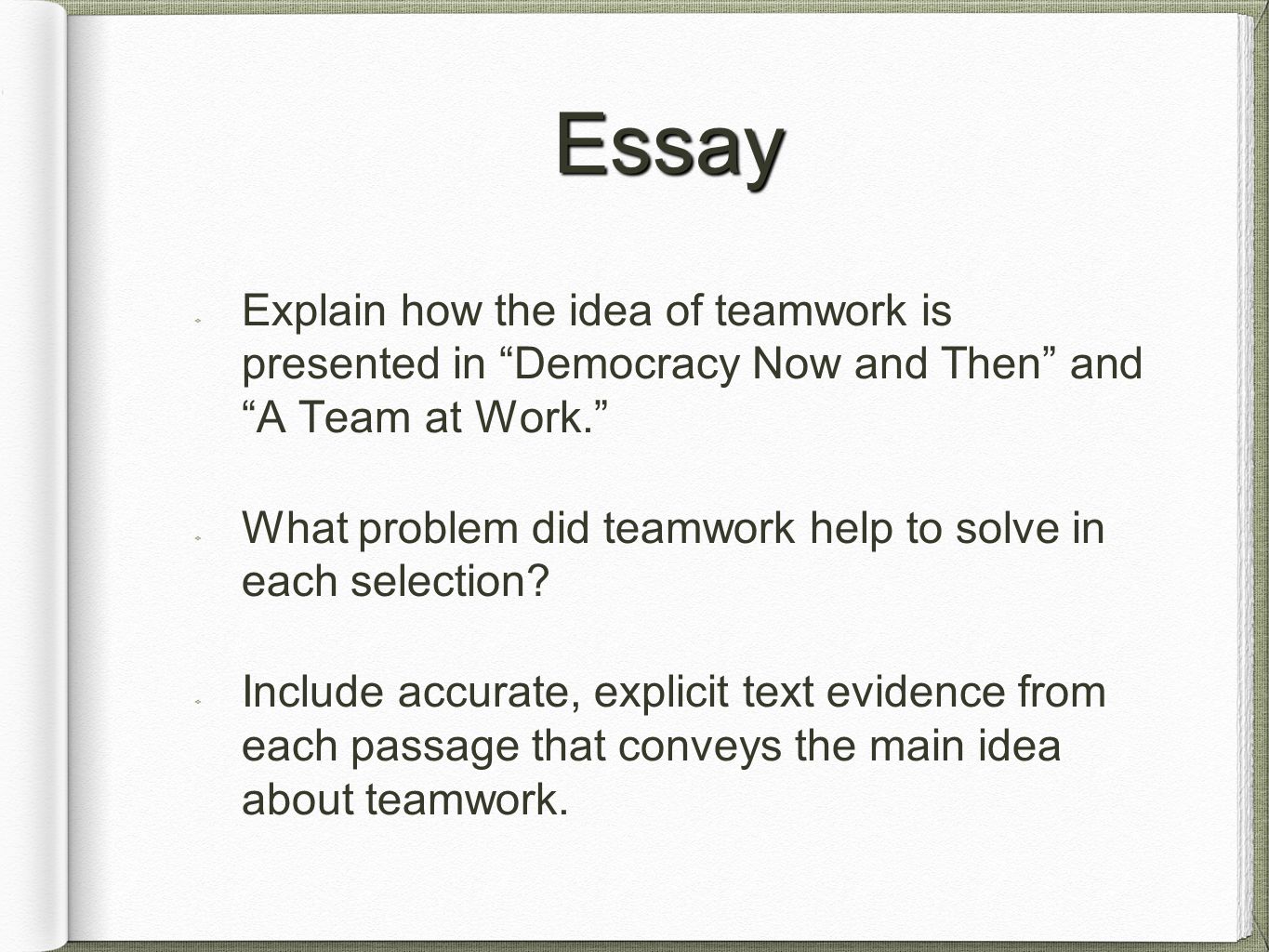 Essay

Explain how the idea of teamwork is presented in “Democracy Now and Then” and “A Team at Work.”

What problem did teamwork help to solve in each selection?

Include accurate, explicit text evidence from each passage that conveys the main idea about teamwork.